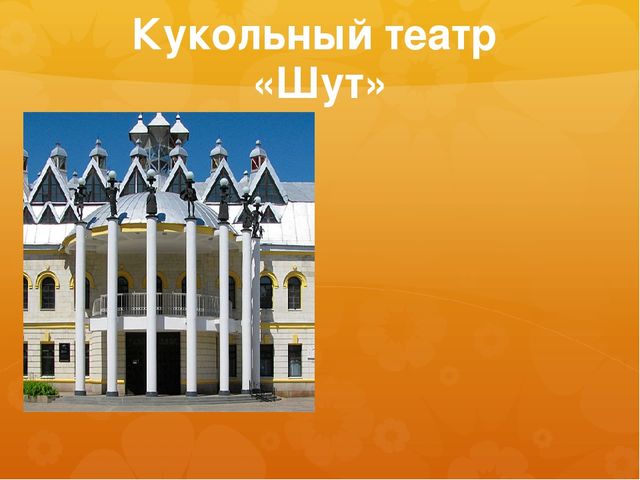 Кукольный театр «Шут»